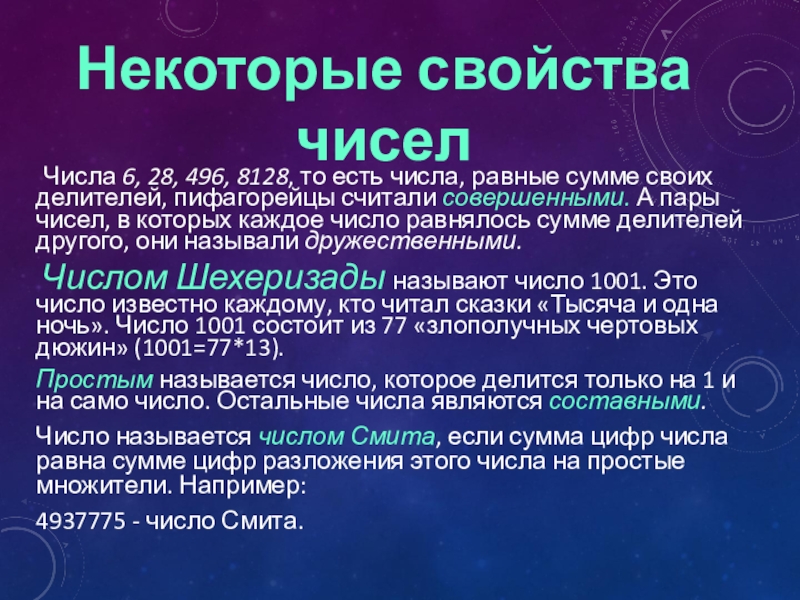 Некоторые свойства чисел

Числа 6, 28, 496, 8128, то есть числа, равные сумме своих делителей, пифагорейцы считали совершенными. А пары чисел, в которых каждое число равнялось сумме делителей другого, они называли дружественными.

Числом Шехеризады называют число 1001. Это число известно каждому, кто читал сказки «Тысяча и одна ночь». Число 1001 состоит из 77 «злополучных чертовых дюжин» (1001=77*13).

Простым называется число, которое делится только на 1 и на само число. Остальные числа являются составными.

Число называется числом Смита, если сумма цифр числа равна сумме цифр разложения этого числа на простые множители. Например:

4937775 - число Смита.